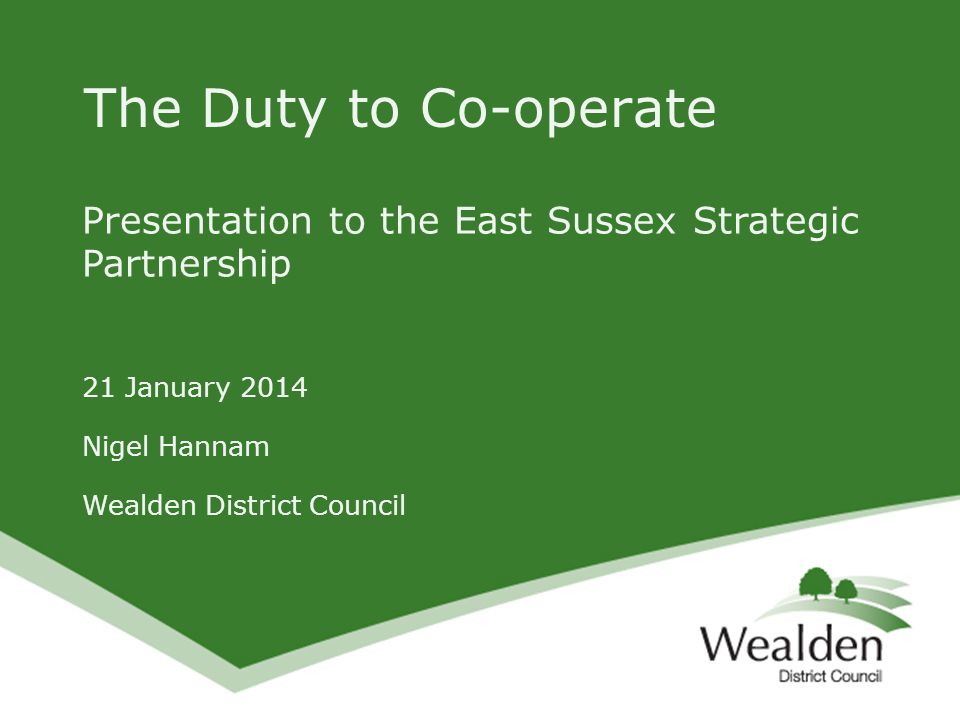 The Duty to Co-operate

Presentation to the East Sussex Strategic Partnership

21 January 2014

Nigel Hannam

Wealden District Council

Wealden
District Council